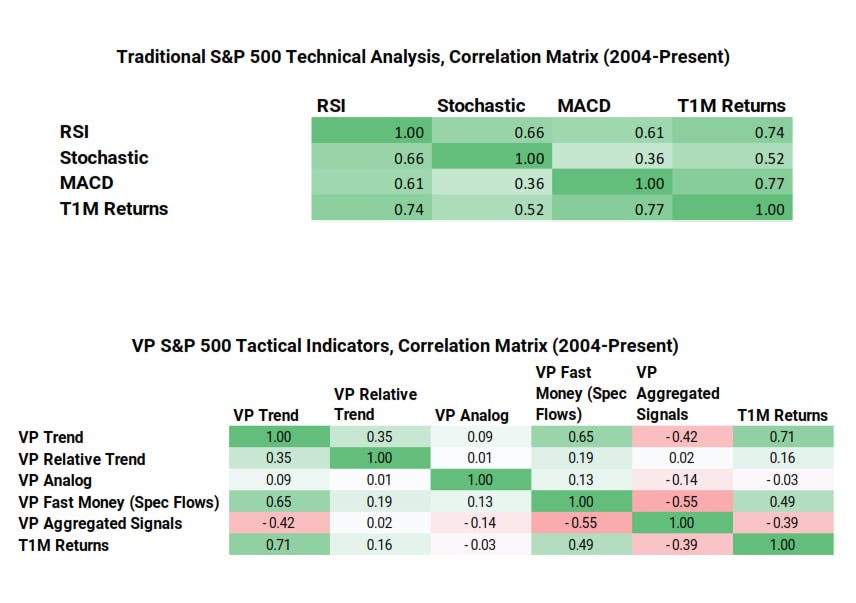 Traditional S&P 500 Technical Analysis, Correlation Matrix (2004-Present)

| | RSI | Stochastic | MACD | T1M Returns |
|---|---|---|---|---|
| RSI | 1.00 | 0.66 | 0.61 | 0.74 |
| Stochastic | 0.66 | 1.00 | 0.36 | 0.52 |
| MACD | 0.61 | 0.36 | 1.00 | 0.77 |
| T1M Returns | 0.74 | 0.52 | 0.77 | 1.00 |

VP S&P 500 Tactical Indicators, Correlation Matrix (2004-Present)

| | VP Trend | VP Relative Trend | VP Analog | VP Fast Money (Spec Flows) | VP Aggregated Signals | T1M Returns |
|---|---|---|---|---|---|---|
| VP Trend | 1.00 | 0.35 | 0.09 | 0.65 | -0.42 | 0.71 |
| VP Relative Trend | 0.35 | 1.00 | 0.01 | 0.19 | 0.02 | 0.16 |
| VP Analog | 0.09 | 0.01 | 1.00 | 0.13 | -0.14 | -0.03 |
| VP Fast Money (Spec Flows) | 0.65 | 0.19 | 0.13 | 1.00 | -0.55 | 0.49 |
| VP Aggregated Signals | -0.42 | 0.02 | -0.14 | -0.55 | 1.00 | -0.39 |
| T1M Returns | 0.71 | 0.16 | -0.03 | 0.49 | -0.39 | 1.00 |